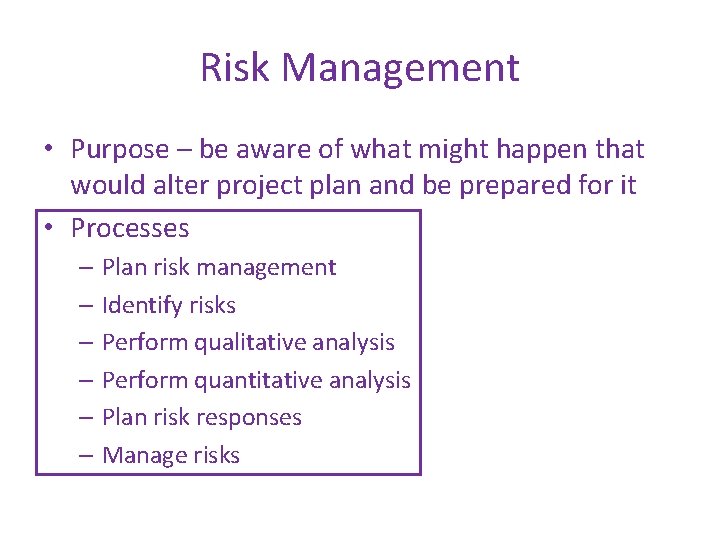 Risk Management

• Purpose – be aware of what might happen that would alter project plan and be prepared for it

• Processes
– Plan risk management
– Identify risks
– Perform qualitative analysis
– Perform quantitative analysis
– Plan risk responses
– Manage risks